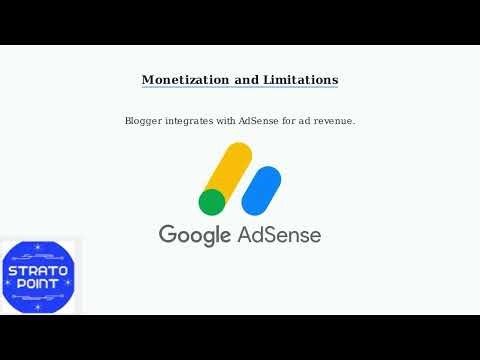 Monetization and Limitations

Blogger integrates with AdSense for ad revenue.

Google AdSense

STRATO POINT